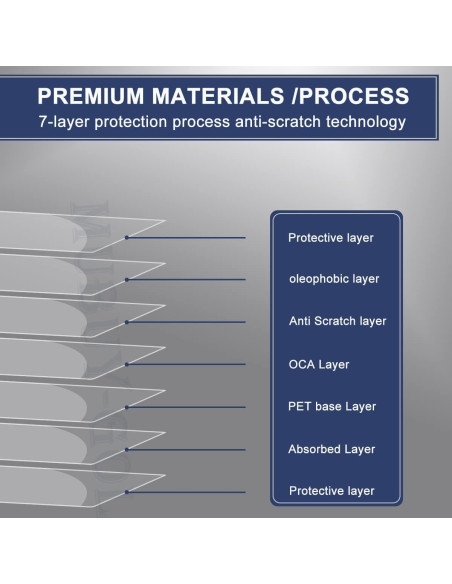 PREMIUM MATERIALS /PROCESS
7-layer protection process anti-scratch technology

Protective layer
oleophobic layer
Anti Scratch layer
OCA Layer
PET base Layer
Absorbed Layer
Protective layer